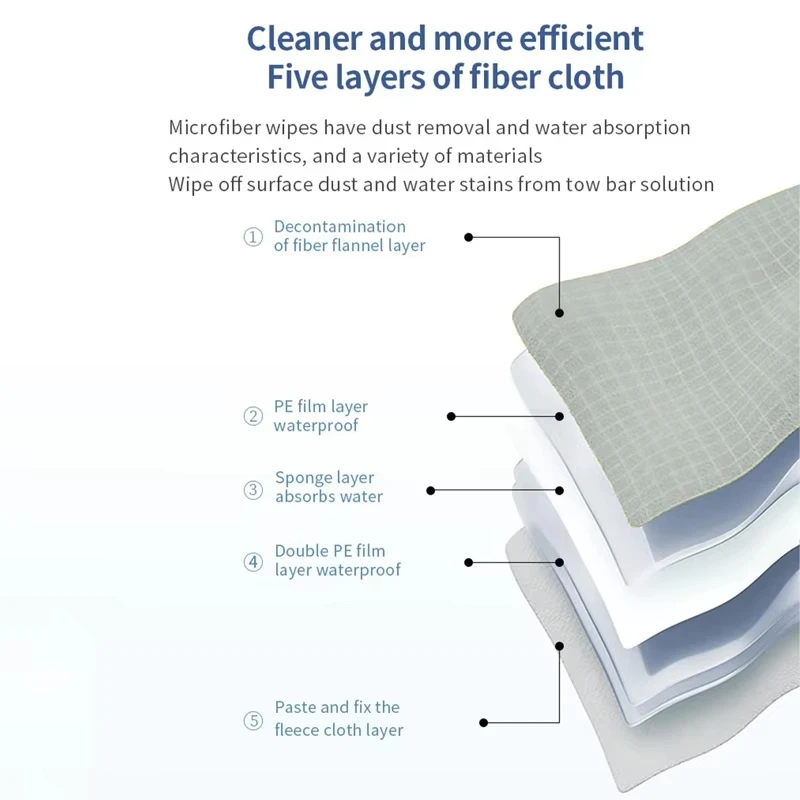 Cleaner and more efficient
Five layers of fiber cloth

Microfiber wipes have dust removal and water absorption characteristics, and a variety of materials
Wipe off surface dust and water stains from tow bar solution

① Decontamination of fiber flannel layer

② PE film layer waterproof

③ Sponge layer absorbs water

④ Double PE film layer waterproof

⑤ Paste and fix the fleece cloth layer